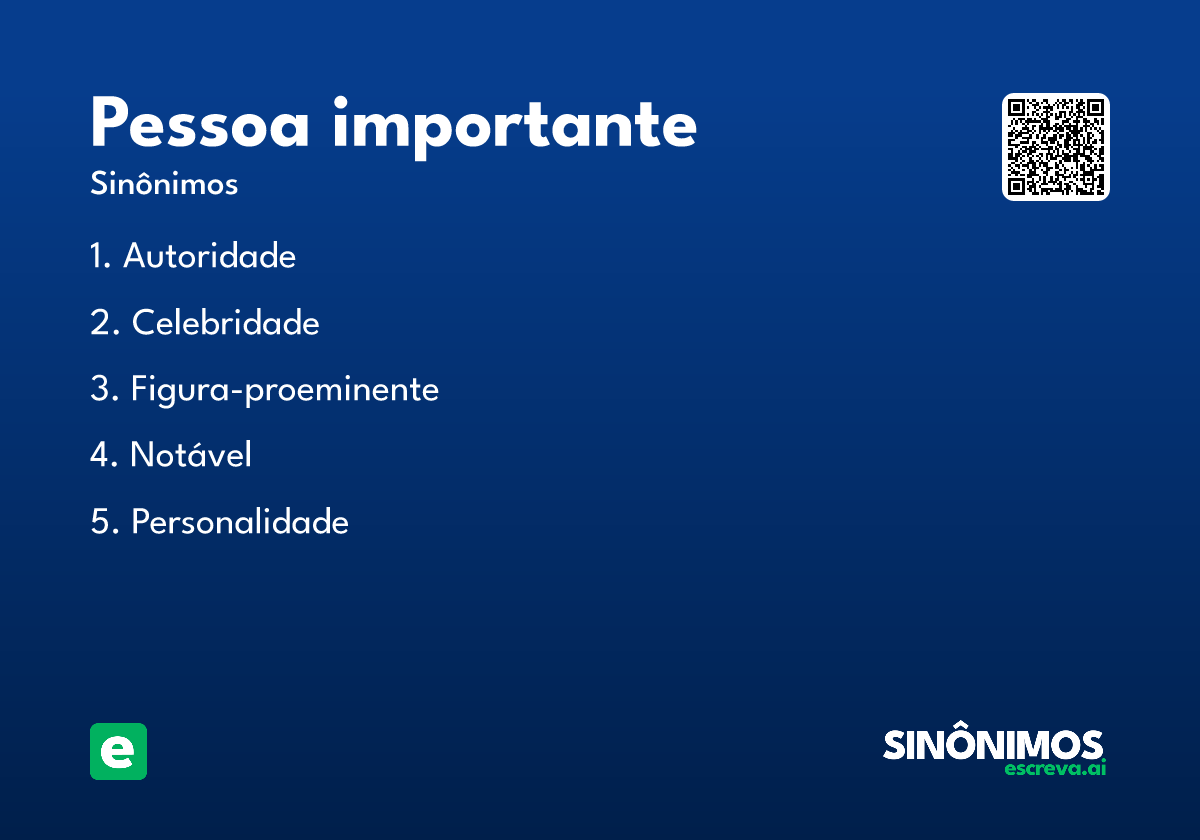 Pessoa importante
Sinônimos

1. Autoridade

2. Celebridade

3. Figura-proeminente

4. Notável

5. Personalidade

e

SINÔNIMOS
escreva.ai